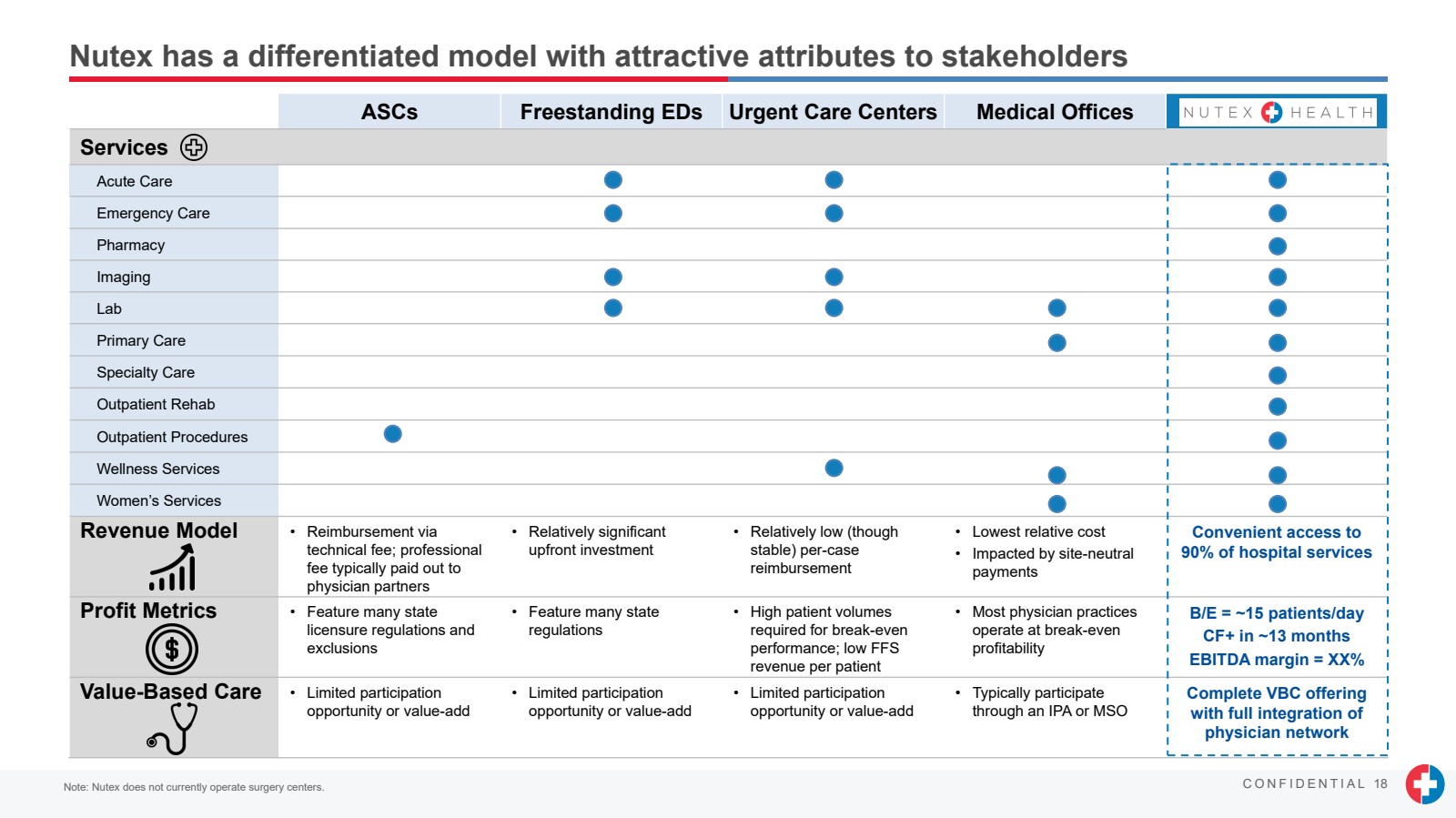 Nutex has a differentiated model with attractive attributes to stakeholders

| | ASCs | Freestanding EDs | Urgent Care Centers | Medical Offices | NUTEX HEALTH |
|---|---|---|---|---|---|
| Services | | | | | |
| Acute Care | | ● | ● | | ● |
| Emergency Care | | ● | ● | | ● |
| Pharmacy | | | | | ● |
| Imaging | | ● | ● | | ● |
| Lab | | ● | ● | ● | ● |
| Primary Care | | | | ● | ● |
| Specialty Care | | | | | ● |
| Outpatient Rehab | | | | | ● |
| Outpatient Procedures | ● | | | | ● |
| Wellness Services | | | ● | ● | ● |
| Women's Services | | | | ● | ● |
| Revenue Model | • Reimbursement via technical fee; professional fee typically paid out to physician partners | • Relatively significant upfront investment | • Relatively low (though stable) per-case reimbursement | • Lowest relative cost • Impacted by site-neutral payments | Convenient access to 90% of hospital services |
| Profit Metrics | • Feature many state licensure regulations and exclusions | • Feature many state regulations | • High patient volumes required for break-even performance; low FFS revenue per patient | • Most physician practices operate at break-even profitability | B/E = ~15 patients/day CF+ in ~13 months EBITDA margin = XX% |
| Value-Based Care | • Limited participation opportunity or value-add | • Limited participation opportunity or value-add | • Limited participation opportunity or value-add | • Typically participate through an IPA or MSO | Complete VBC offering with full integration of physician network |

Note: Nutex does not currently operate surgery centers.

CONFIDENTIAL 18